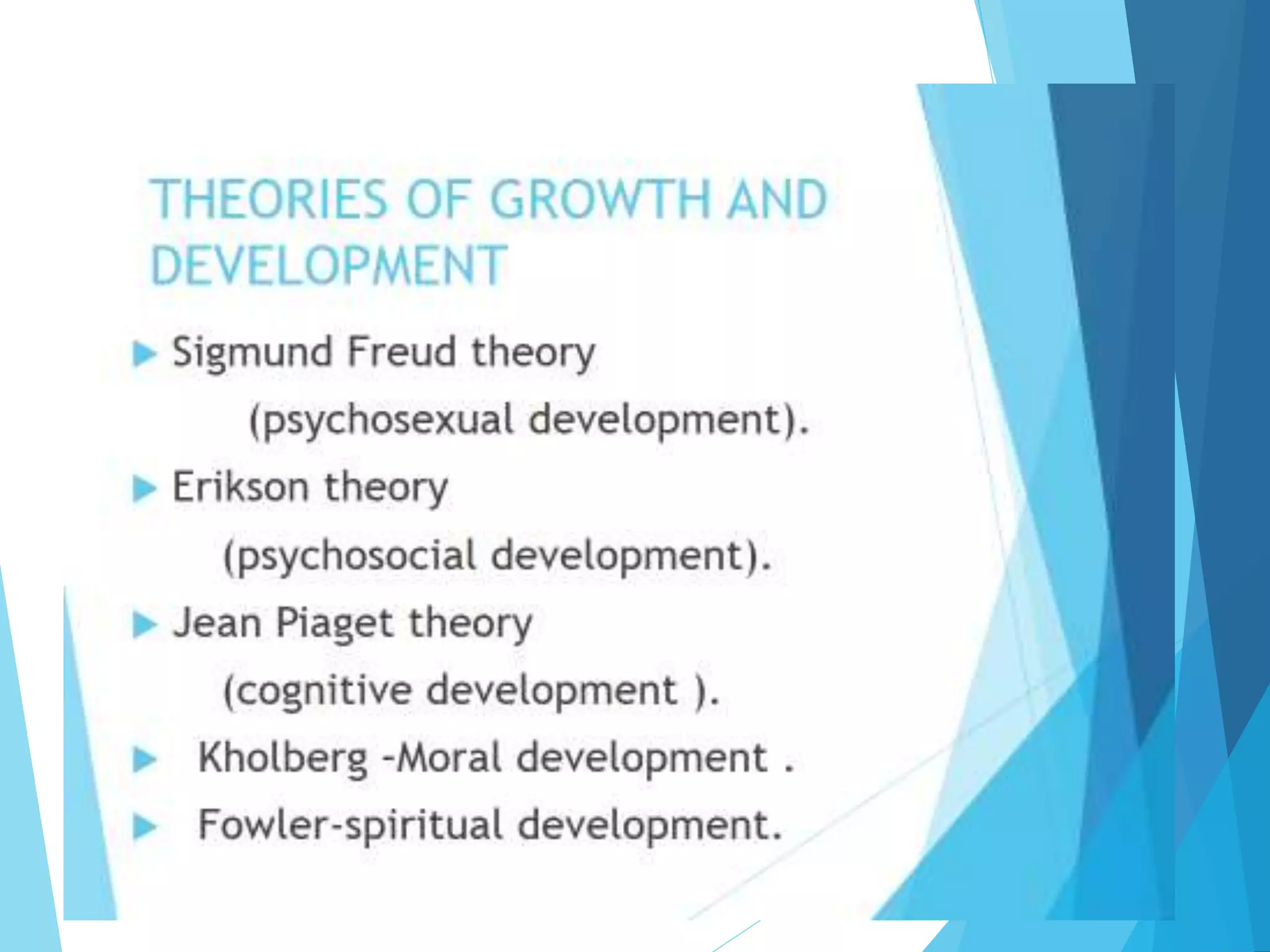 THEORIES OF GROWTH AND DEVELOPMENT

Sigmund Freud theory
(psychosexual development).

Erikson theory
(psychosocial development).

Jean Piaget theory
(cognitive development ).

Kholberg -Moral development .

Fowler-spiritual development.